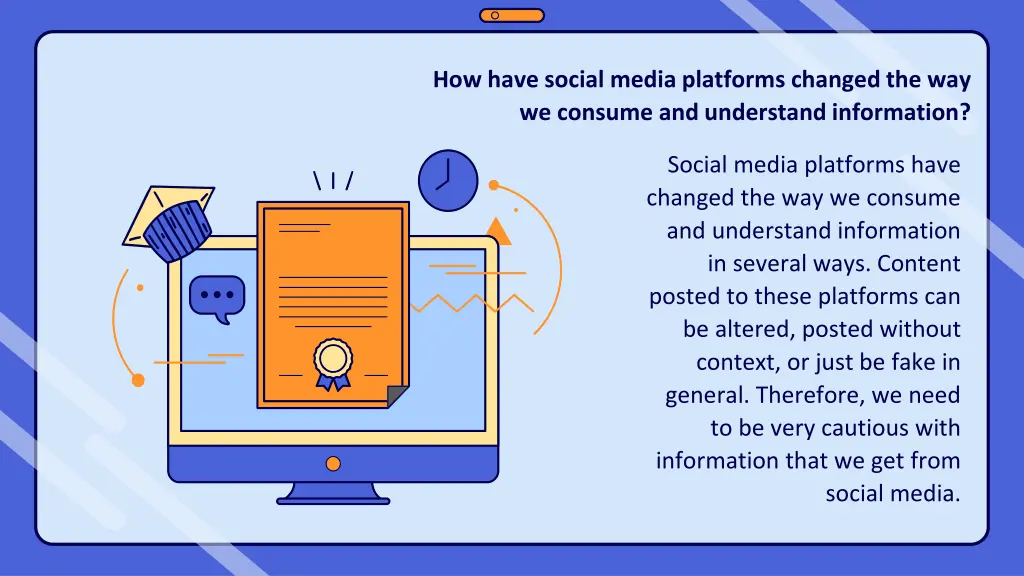 How have social media platforms changed the way we consume and understand information?

Social media platforms have changed the way we consume and understand information in several ways. Content posted to these platforms can be altered, posted without context, or just be fake in general. Therefore, we need to be very cautious with information that we get from social media.